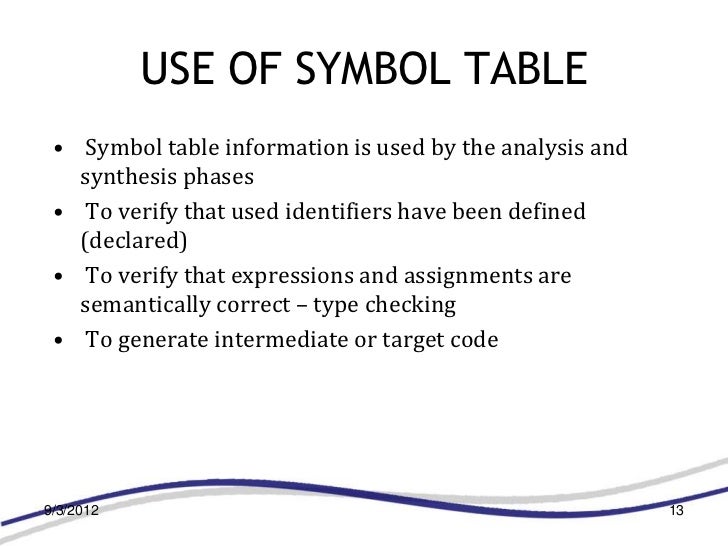 USE OF SYMBOL TABLE

• Symbol table information is used by the analysis and synthesis phases

• To verify that used identifiers have been defined (declared)

• To verify that expressions and assignments are semantically correct – type checking

• To generate intermediate or target code

9/3/2012

13